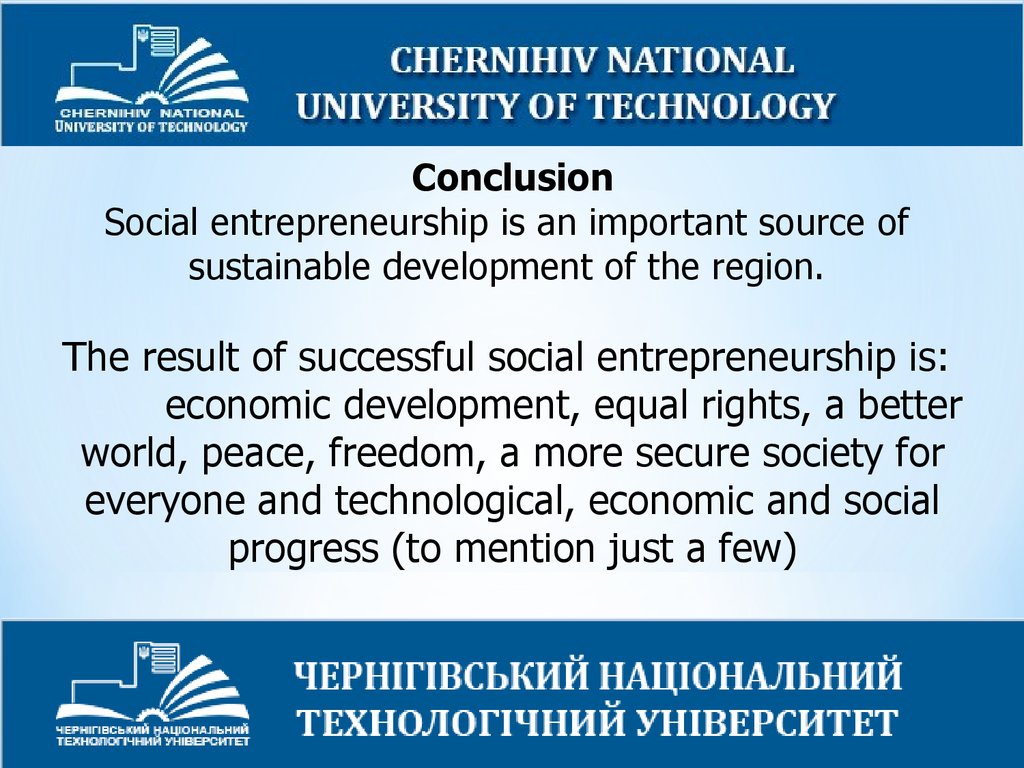 CHERNIHIV NATIONAL UNIVERSITY OF TECHNOLOGY

CHERNIHIV NATIONAL
UNIVERSITY OF TECHNOLOGY

Conclusion
Social entrepreneurship is an important source of sustainable development of the region.

The result of successful social entrepreneurship is: economic development, equal rights, a better world, peace, freedom, a more secure society for everyone and technological, economic and social progress (to mention just a few)

ЧЕРНІГІВСЬКИЙ НАЦІОНАЛЬНИЙ ТЕХНОЛОГІЧНИЙ УНІВЕРСИТЕТ

ЧЕРНІГІВСЬКИЙ НАЦІОНАЛЬНИЙ
ТЕХНОЛОГІЧНИЙ УНІВЕРСИТЕТ